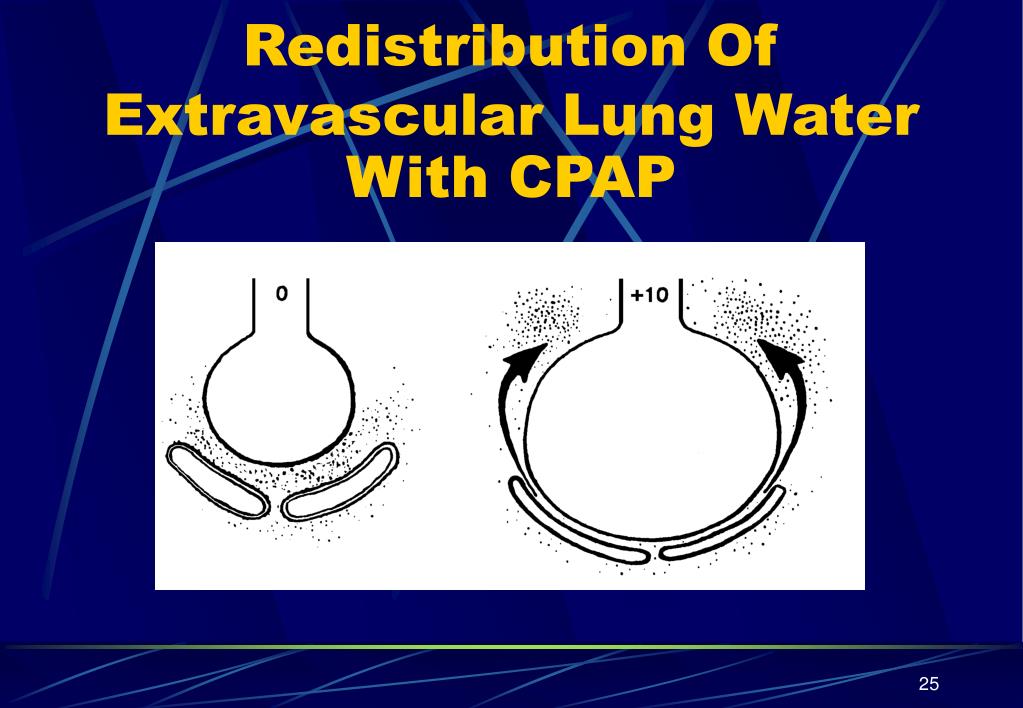 Redistribution Of Extravascular Lung Water With CPAP

0

+10

25